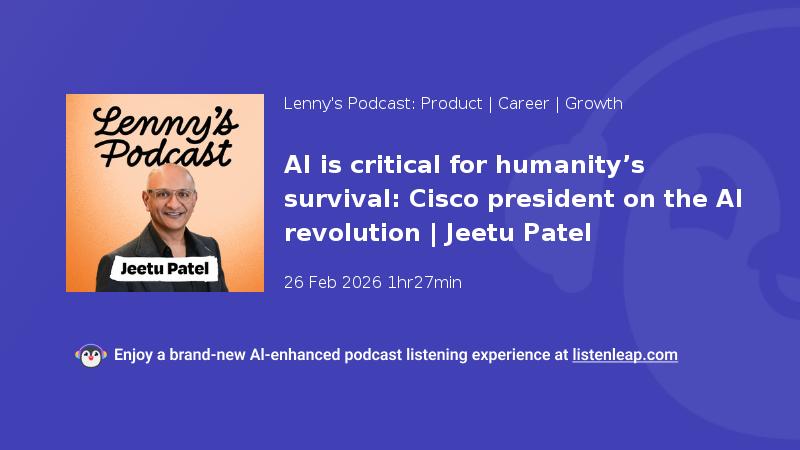 Lenny's Podcast

Jeetu Patel

Lenny's Podcast: Product | Career | Growth

AI is critical for humanity's survival: Cisco president on the AI revolution | Jeetu Patel

26 Feb 2026 1hr27min

Enjoy a brand-new AI-enhanced podcast listening experience at listenleap.com